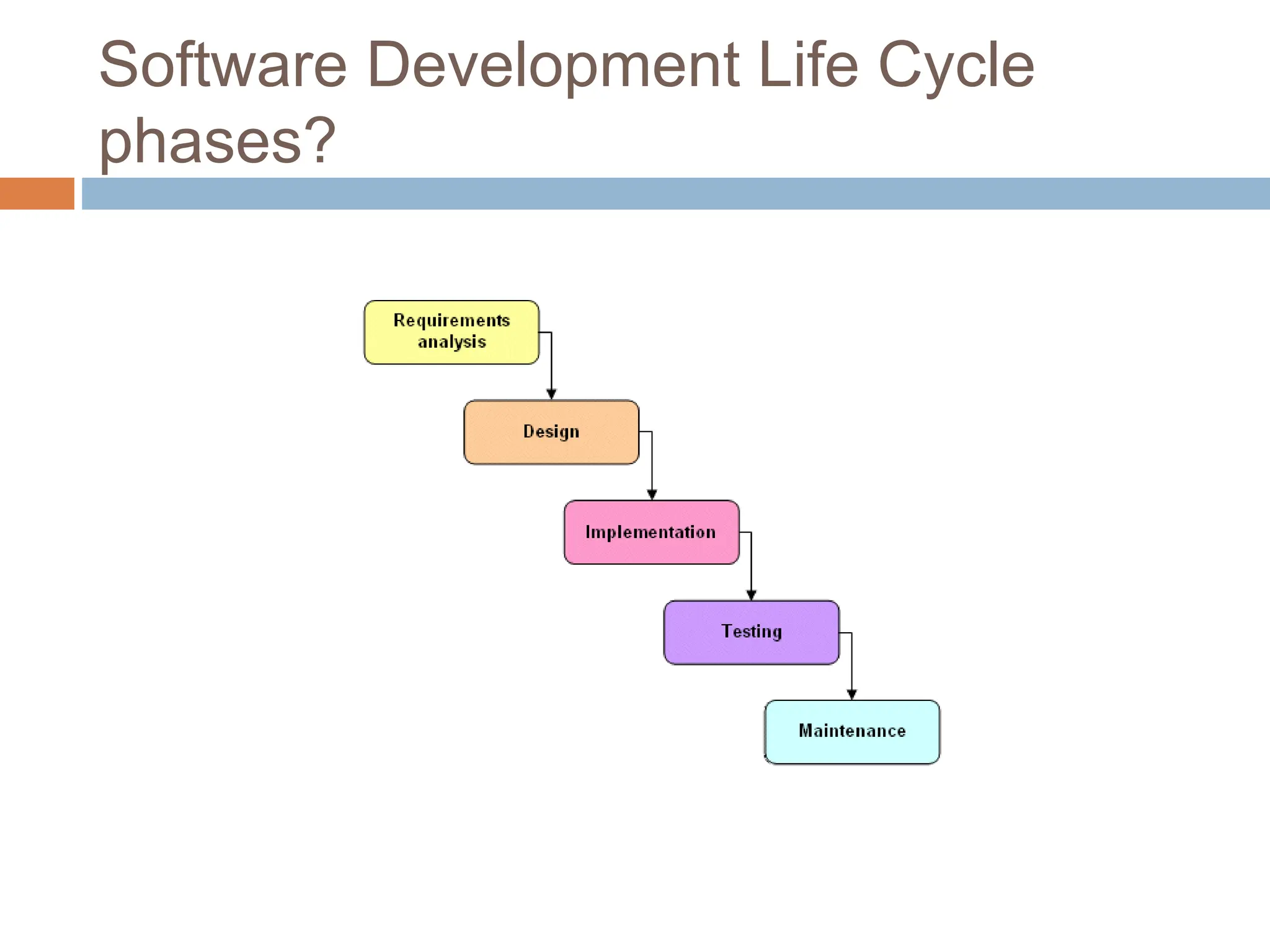 Software Development Life Cycle phases?

Requirements analysis

Design

Implementation

Testing

Maintenance